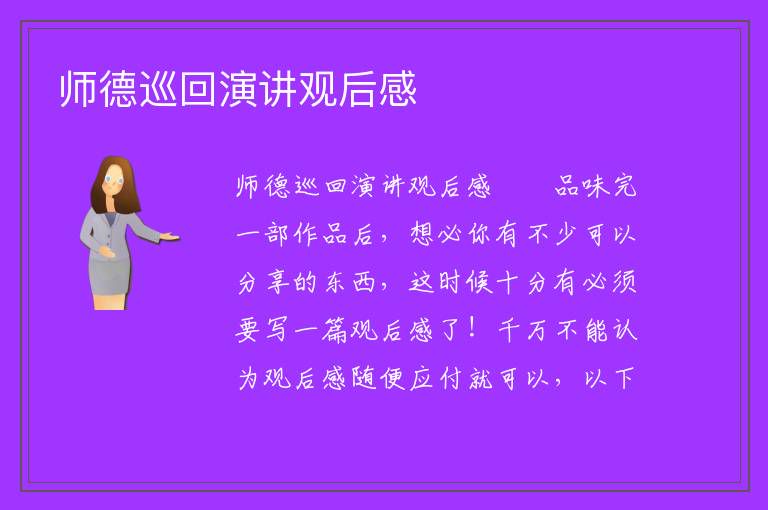 师德巡回演讲观后感

师德巡回演讲观后感　　品味完一部作品后，想必你有不少可以分享的东西，这时候十分有必须要写一篇观后感了！千万不能认为观后感随便应付就可以，以下